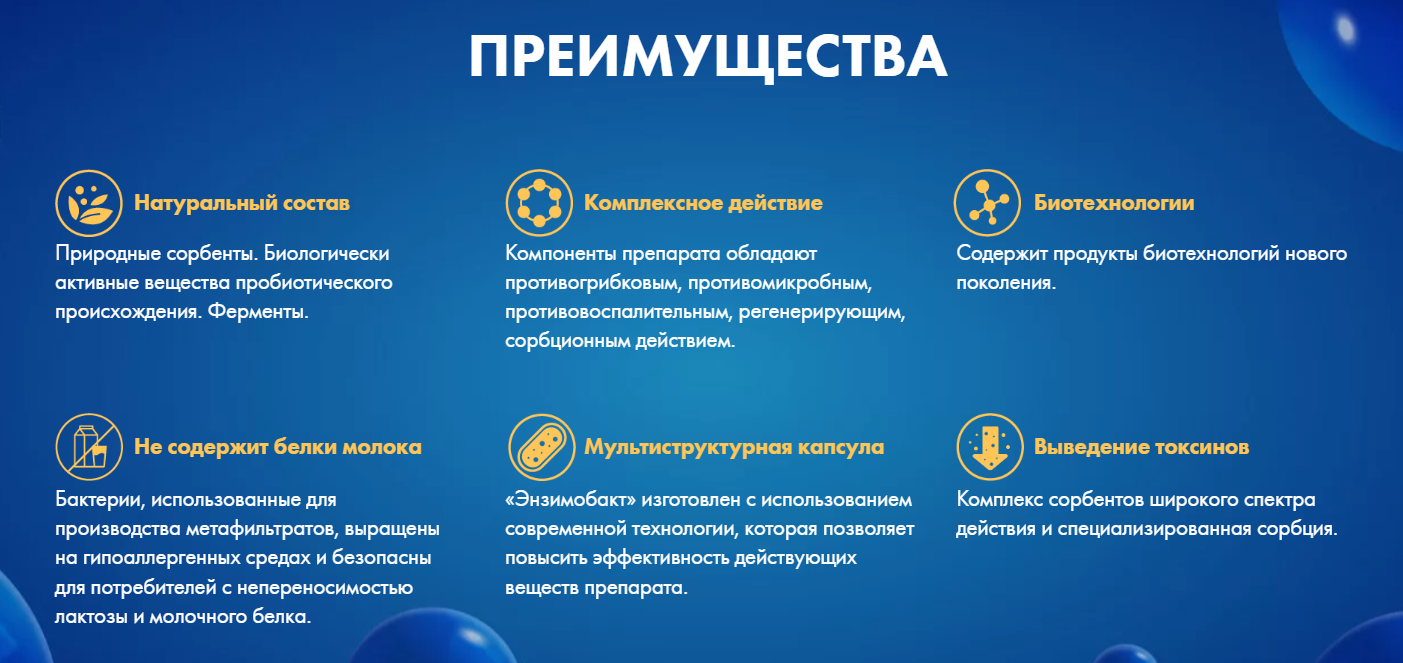 ПРЕИМУЩЕСТВА

Натуральный состав
Природные сорбенты. Биологически активные вещества пробиотического происхождения. Ферменты.

Комплексное действие
Компоненты препарата обладают противогрибковым, противомикробным, противовоспалительным, регенерирующим, сорбционным действием.

Биотехнологии
Содержит продукты биотехнологий нового поколения.

Не содержит белки молока
Бактерии, использованные для производства метафильтратов, выращены на гипоаллергенных средах и безопасны для потребителей с непереносимостью лактозы и молочного белка.

Мультиструктурная капсула
«Энзимобакт» изготовлен с использованием современной технологии, которая позволяет повысить эффективность действующих веществ препарата.

Выведение токсинов
Комплекс сорбентов широкого спектра действия и специализированная сорбция.